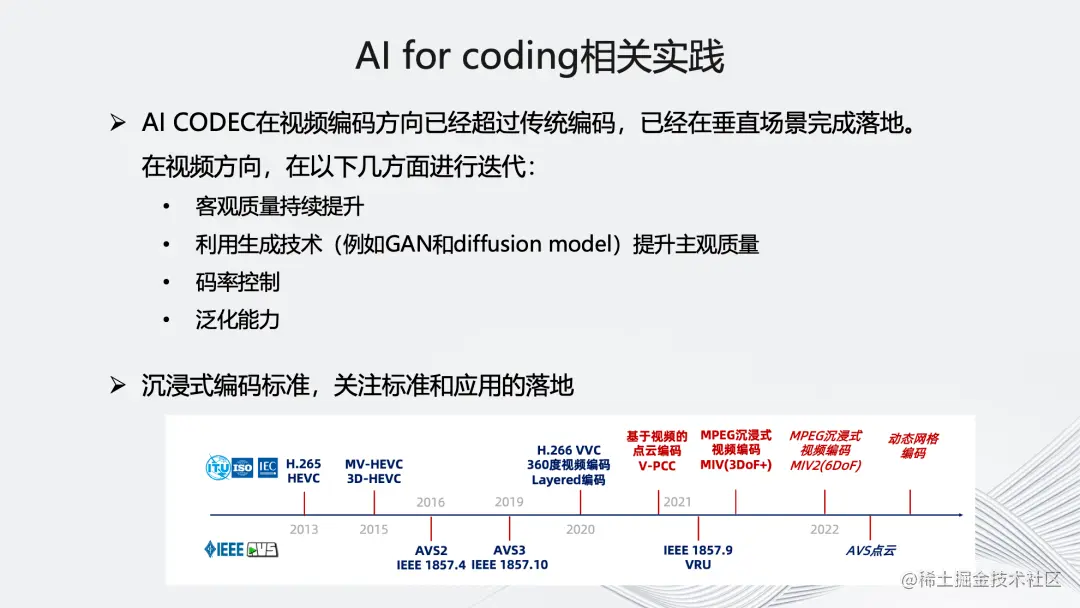 AI for coding相关实践

➢ AI CODEC在视频编码方向已经超过传统编码，已经在垂直场景完成落地。在视频方向，在以下几方面进行迭代：

• 客观质量持续提升
• 利用生成技术（例如GAN和diffusion model）提升主观质量
• 码率控制
• 泛化能力

➢ 沉浸式编码标准，关注标准和应用的落地

ITU ISO IEC

H.265 HEVC

MV-HEVC 3D-HEVC

H.266 VVC 360度视频编码 Layered编码

基于视频的点云编码 V-PCC

MPEG沉浸式视频编码 MIV(3DoF+)

MPEG沉浸式视频编码 MIV2(6DoF)

动态网格编码

2013 2015 2016 2019 2020 2021 2022

IEEE AVS

AVS2 IEEE 1857.4

AVS3 IEEE 1857.10

IEEE 1857.9 VRU

AVS点云

@稀土掘金技术社区